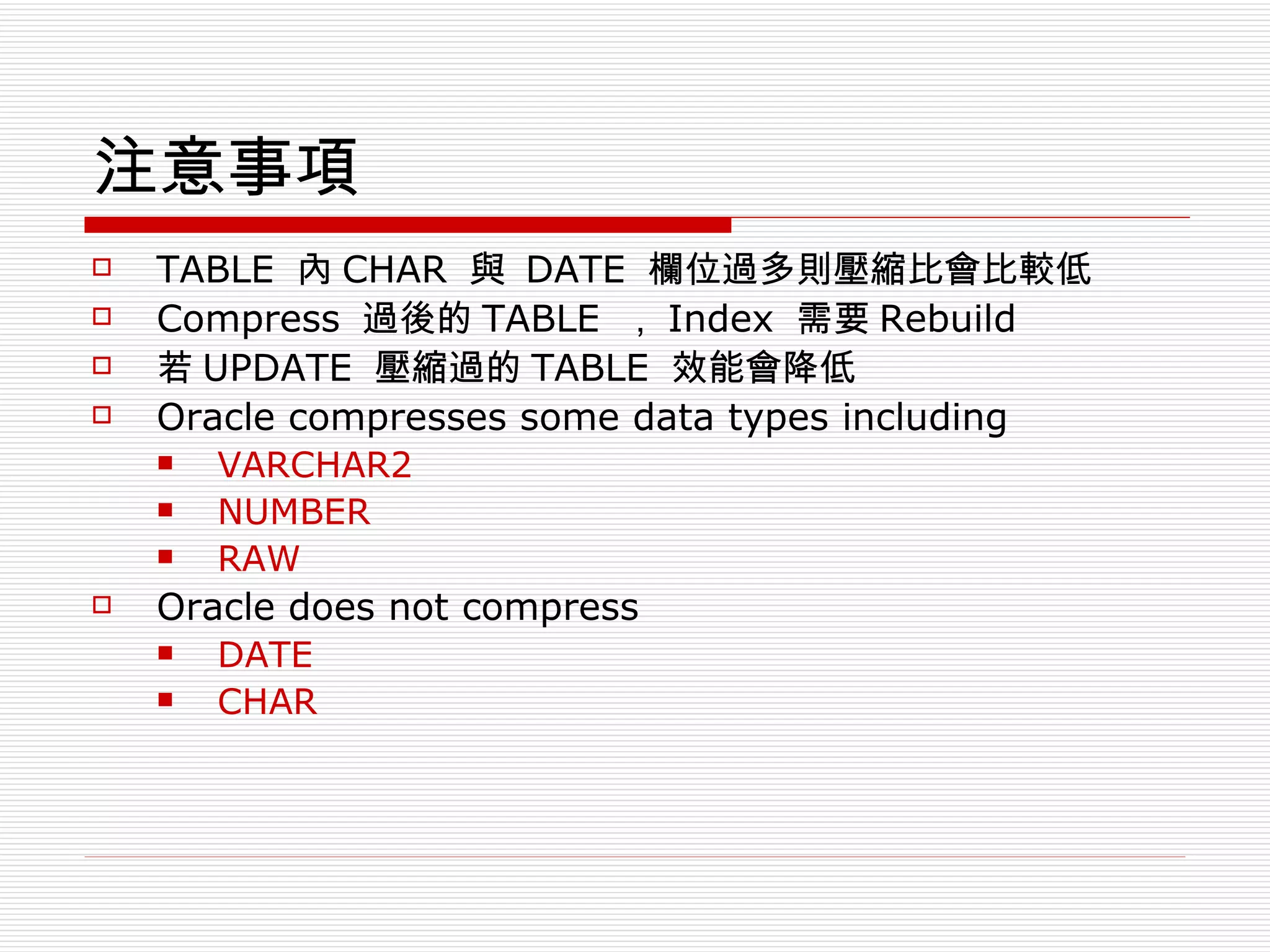 注意事項

TABLE 內 CHAR 與 DATE 欄位過多則壓縮比會比較低

Compress 過後的 TABLE ，Index 需要 Rebuild

若 UPDATE 壓縮過的 TABLE 效能會降低

Oracle compresses some data types including

VARCHAR2

NUMBER

RAW

Oracle does not compress

DATE

CHAR